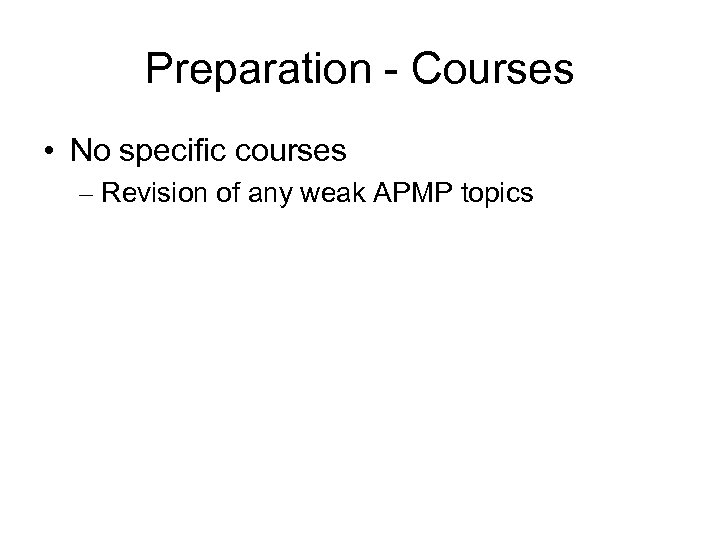 Preparation - Courses

• No specific courses
  – Revision of any weak APMP topics